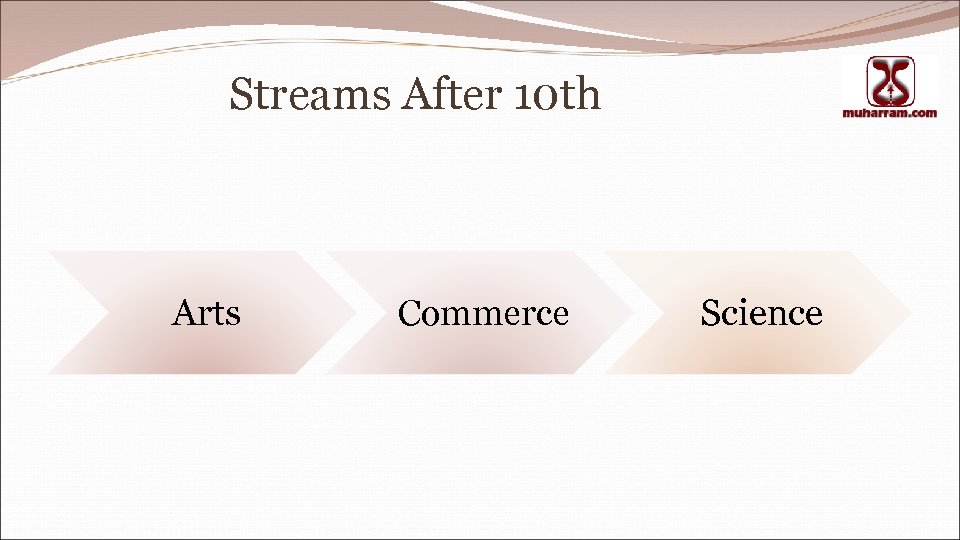 Streams After 10th

muharram.com

Arts

Commerce

Science